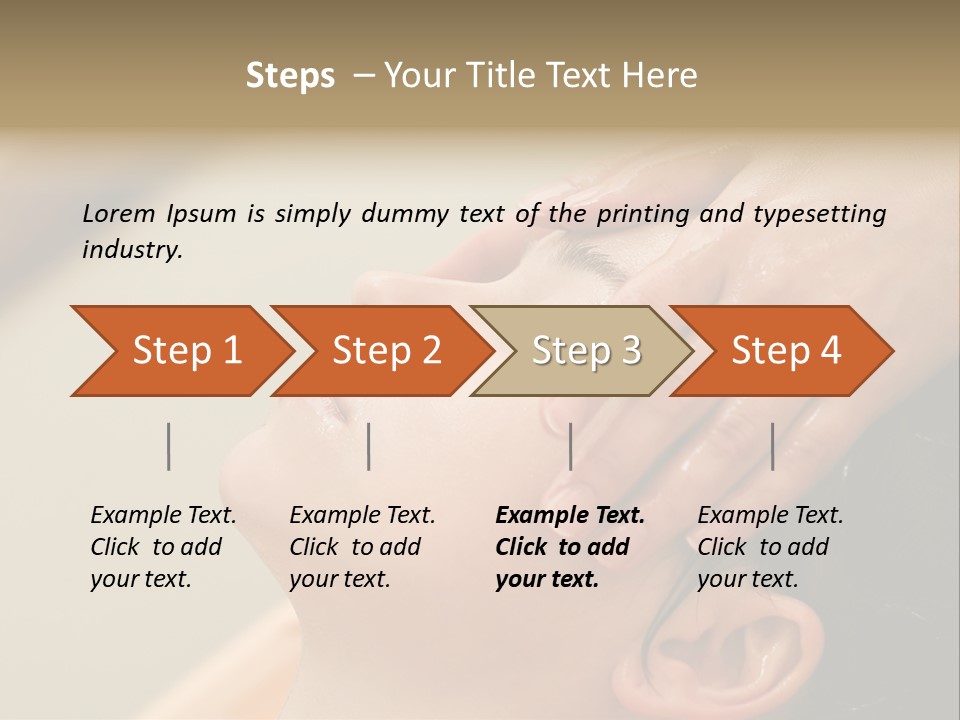 Steps – Your Title Text Here

Lorem Ipsum is simply dummy text of the printing and typesetting industry.

Step 1

Step 2

Step 3

Step 4

Example Text. Click to add your text.

Example Text. Click to add your text.

Example Text. Click to add your text.

Example Text. Click to add your text.